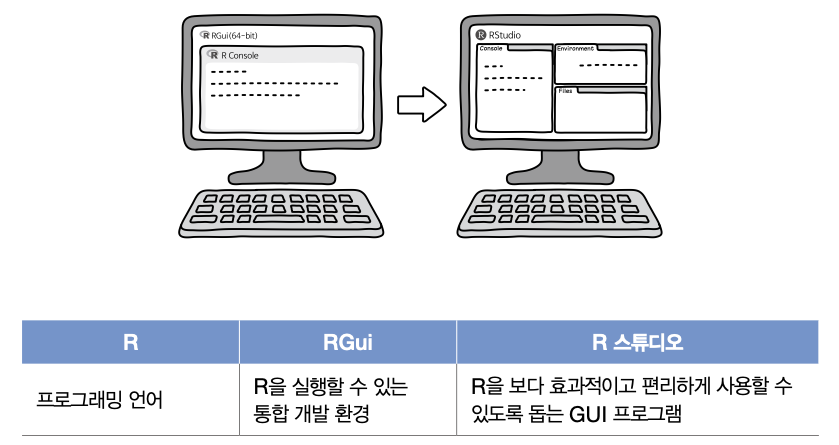 RGui(64-bit)
R Console

RStudio
Console
Environment
Files

| R | RGui | R 스튜디오 |
|---|---|---|
| 프로그래밍 언어 | R을 실행할 수 있는 통합 개발 환경 | R을 보다 효과적이고 편리하게 사용할 수 있도록 돕는 GUI 프로그램 |